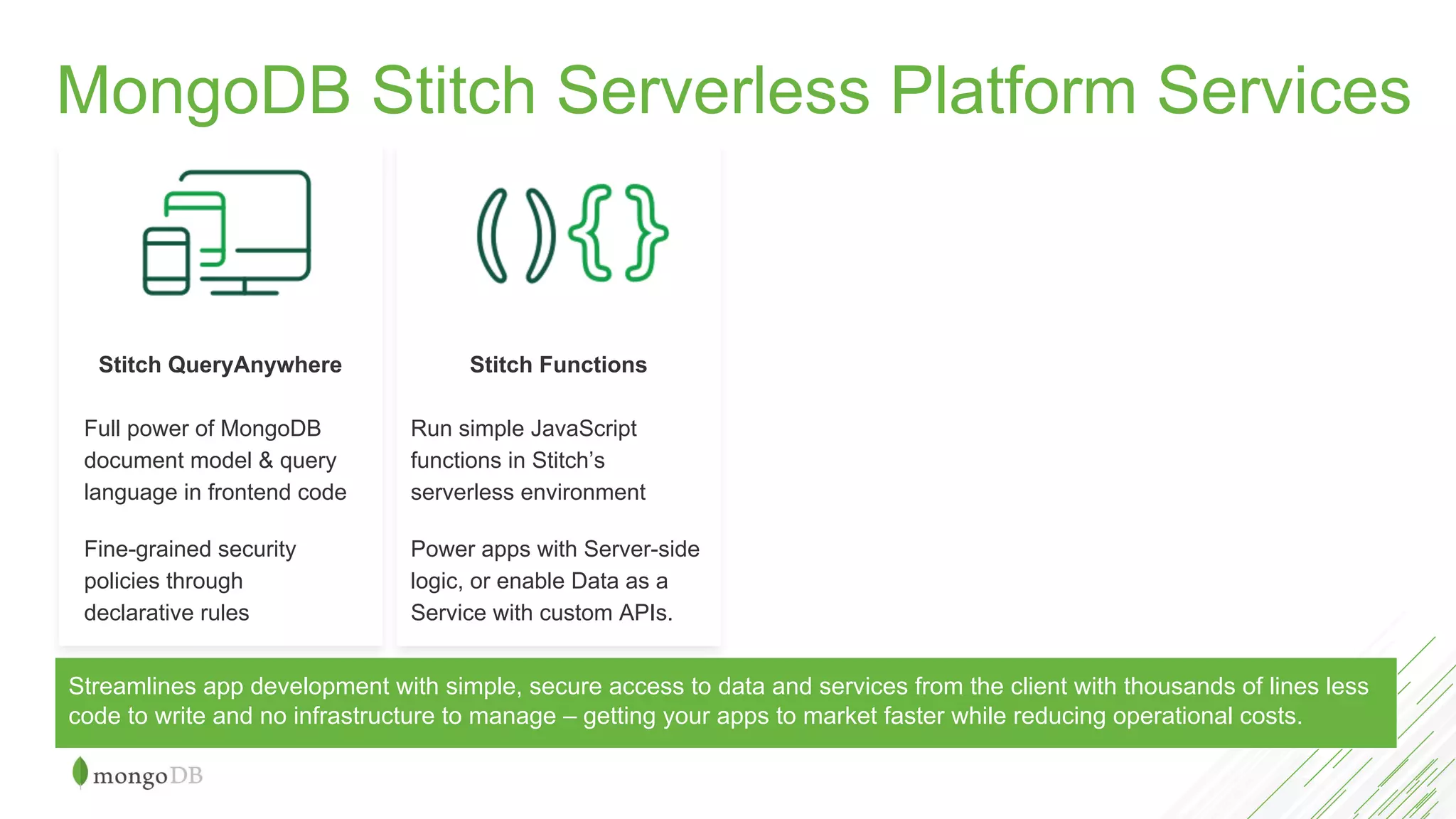 MongoDB Stitch Serverless Platform Services

Stitch QueryAnywhere

Full power of MongoDB document model & query language in frontend code

Fine-grained security policies through declarative rules

Stitch Functions

Run simple JavaScript functions in Stitch's serverless environment

Power apps with Server-side logic, or enable Data as a Service with custom APIs.

Streamlines app development with simple, secure access to data and services from the client with thousands of lines less code to write and no infrastructure to manage – getting your apps to market faster while reducing operational costs.

mongoDB